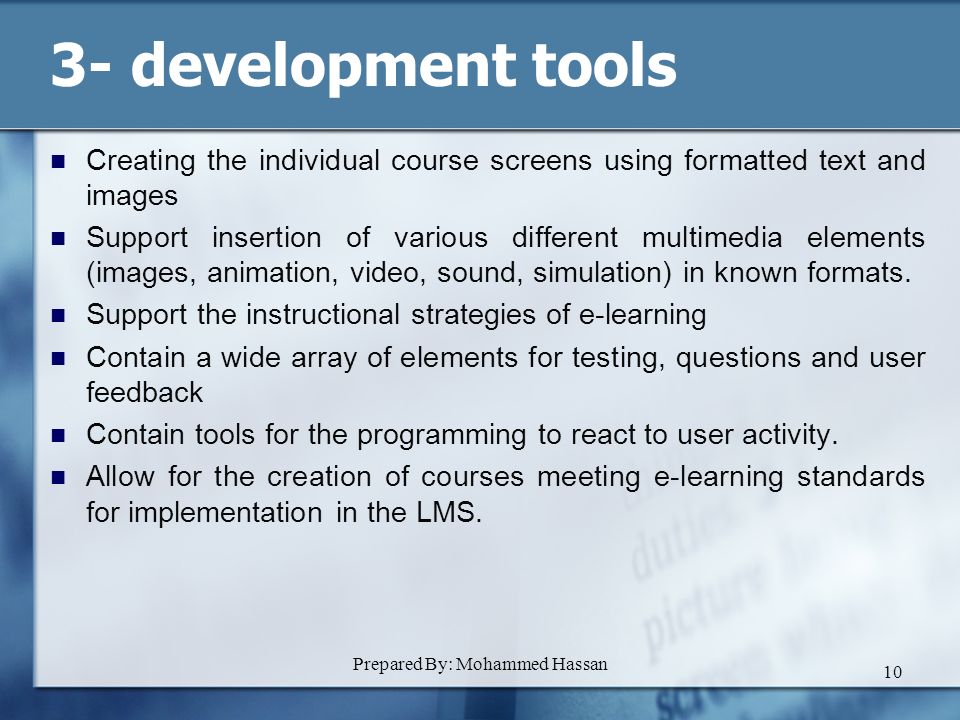 3- development tools

- Creating the individual course screens using formatted text and images
- Support insertion of various different multimedia elements (images, animation, video, sound, simulation) in known formats.
- Support the instructional strategies of e-learning
- Contain a wide array of elements for testing, questions and user feedback
- Contain tools for the programming to react to user activity.
- Allow for the creation of courses meeting e-learning standards for implementation in the LMS.

Prepared By: Mohammed Hassan

10